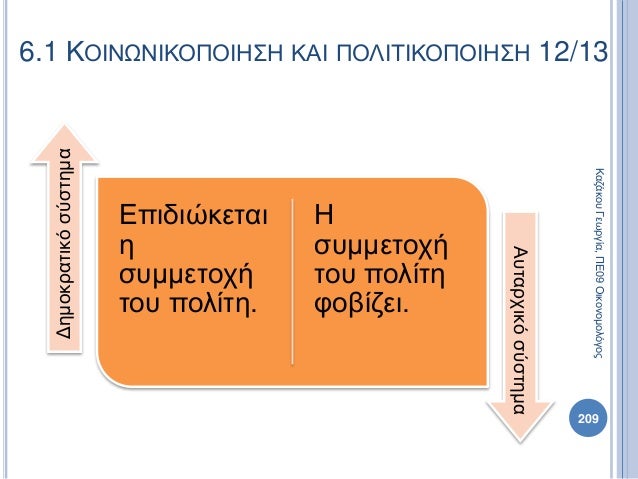 6.1 ΚΟΙΝΩΝΙΚΟΠΟΙΗΣΗ ΚΑΙ ΠΟΛΙΤΙΚΟΠΟΙΗΣΗ 12/13

Δημοκρατικό σύστημα

Επιδιώκεται η συμμετοχή του πολίτη.

Η συμμετοχή του πολίτη φοβίζει.

Αυταρχικό σύστημα

Καζάκου Γεωργία, ΠΕ09 Οικονομολόγος

209